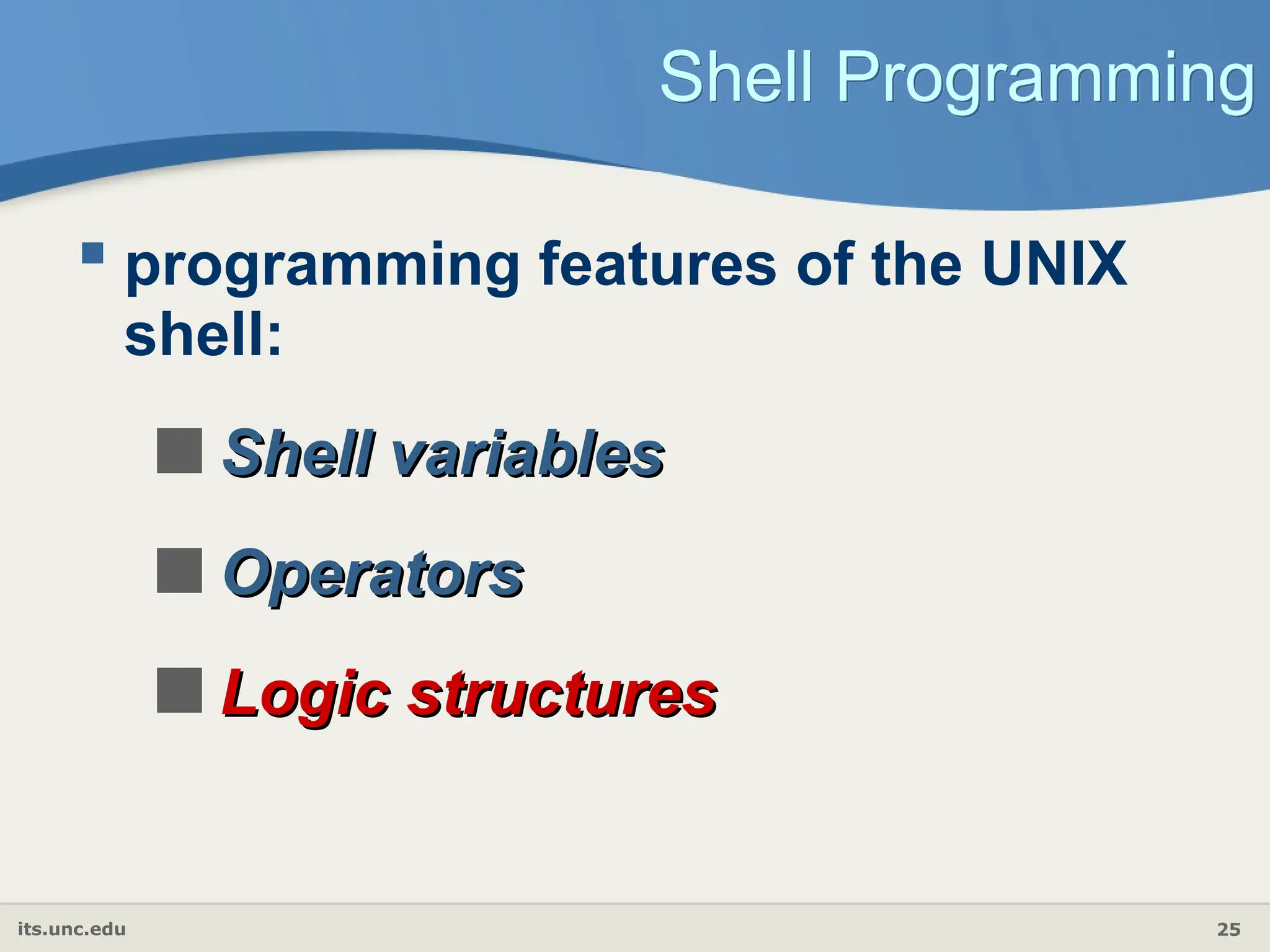 Shell Programming

programming features of the UNIX shell:

Shell variables

Operators

Logic structures

its.unc.edu

25